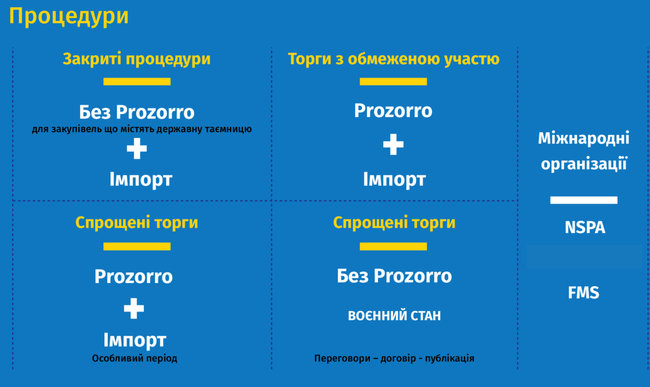 Процедури

Закриті процедури

Без Prozorro
для закупівель що містять державну таємницю
+
Імпорт

Торги з обмеженою участю

Prozorro
+
Імпорт

Спрощені торги

Prozorro
+
Імпорт
Особливий період

Спрощені торги

Без Prozorro

ВОЄННИЙ СТАН

Переговори – договір - публікація

Міжнародні організації

NSPA

FMS